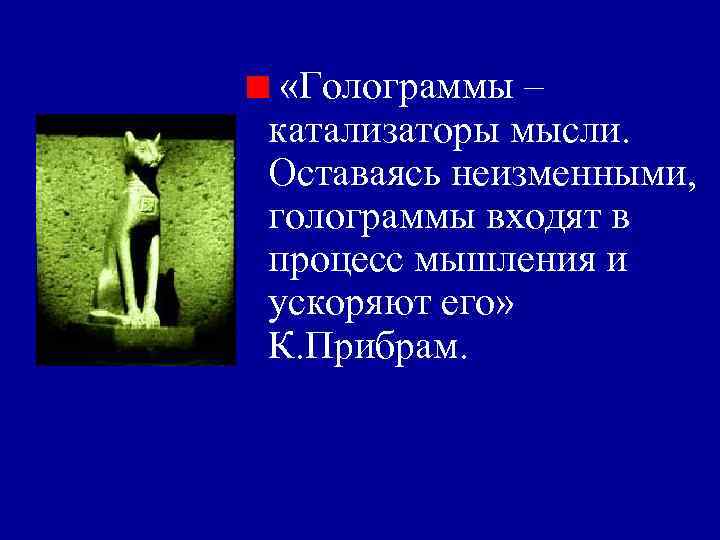 «Голограммы – катализаторы мысли. Оставаясь неизменными, голограммы входят в процесс мышления и ускоряют его» К.Прибрам.